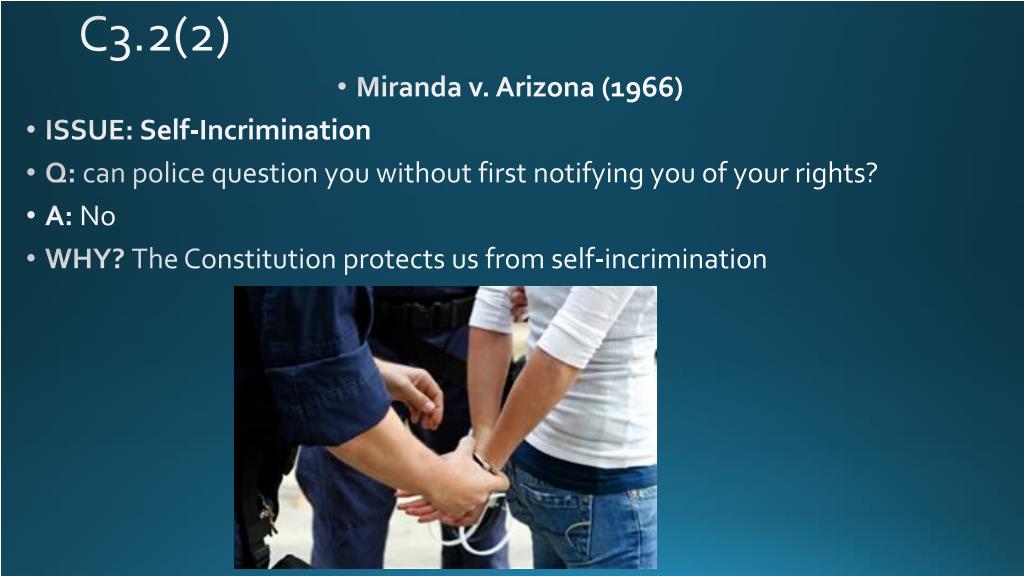 C3.2(2)

• Miranda v. Arizona (1966)
• ISSUE: Self-Incrimination
• Q: can police question you without first notifying you of your rights?
• A: No
• WHY? The Constitution protects us from self-incrimination